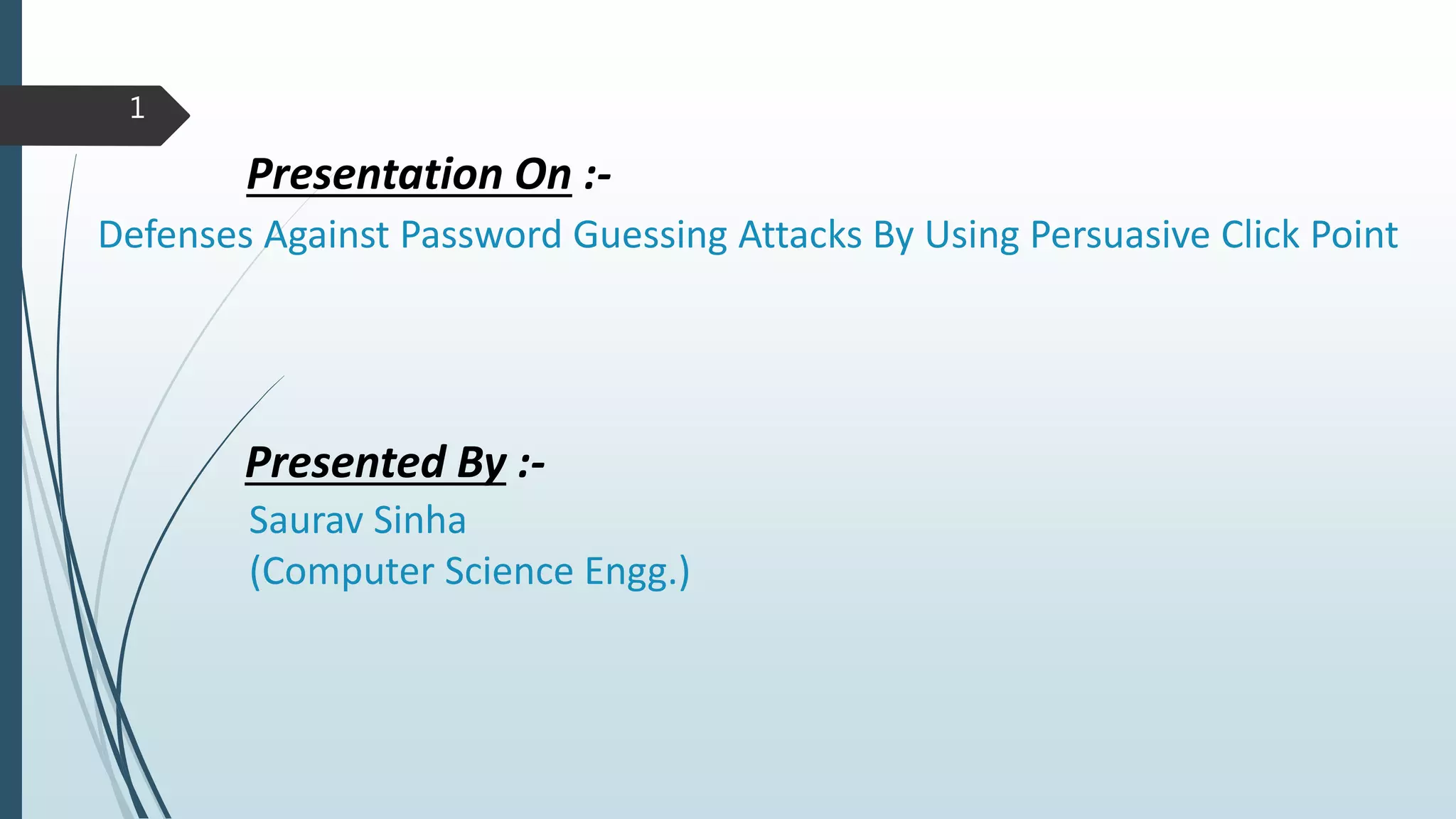 1

Presentation On :-

Defenses Against Password Guessing Attacks By Using Persuasive Click Point

Presented By :-

Saurav Sinha
(Computer Science Engg.)